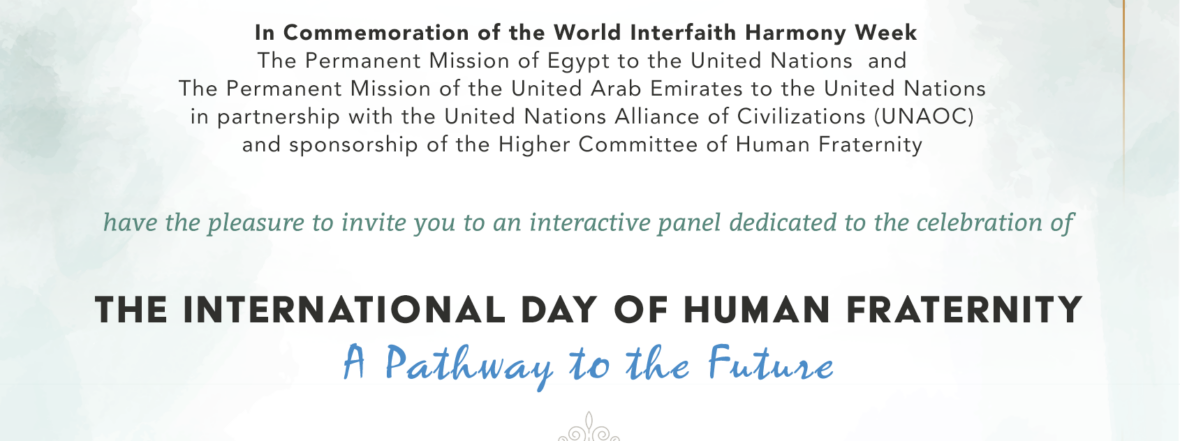 In Commemoration of the World Interfaith Harmony Week
The Permanent Mission of Egypt to the United Nations and
The Permanent Mission of the United Arab Emirates to the United Nations
in partnership with the United Nations Alliance of Civilizations (UNAOC)
and sponsorship of the Higher Committee of Human Fraternity

have the pleasure to invite you to an interactive panel dedicated to the celebration of

THE INTERNATIONAL DAY OF HUMAN FRATERNITY
A Pathway to the Future